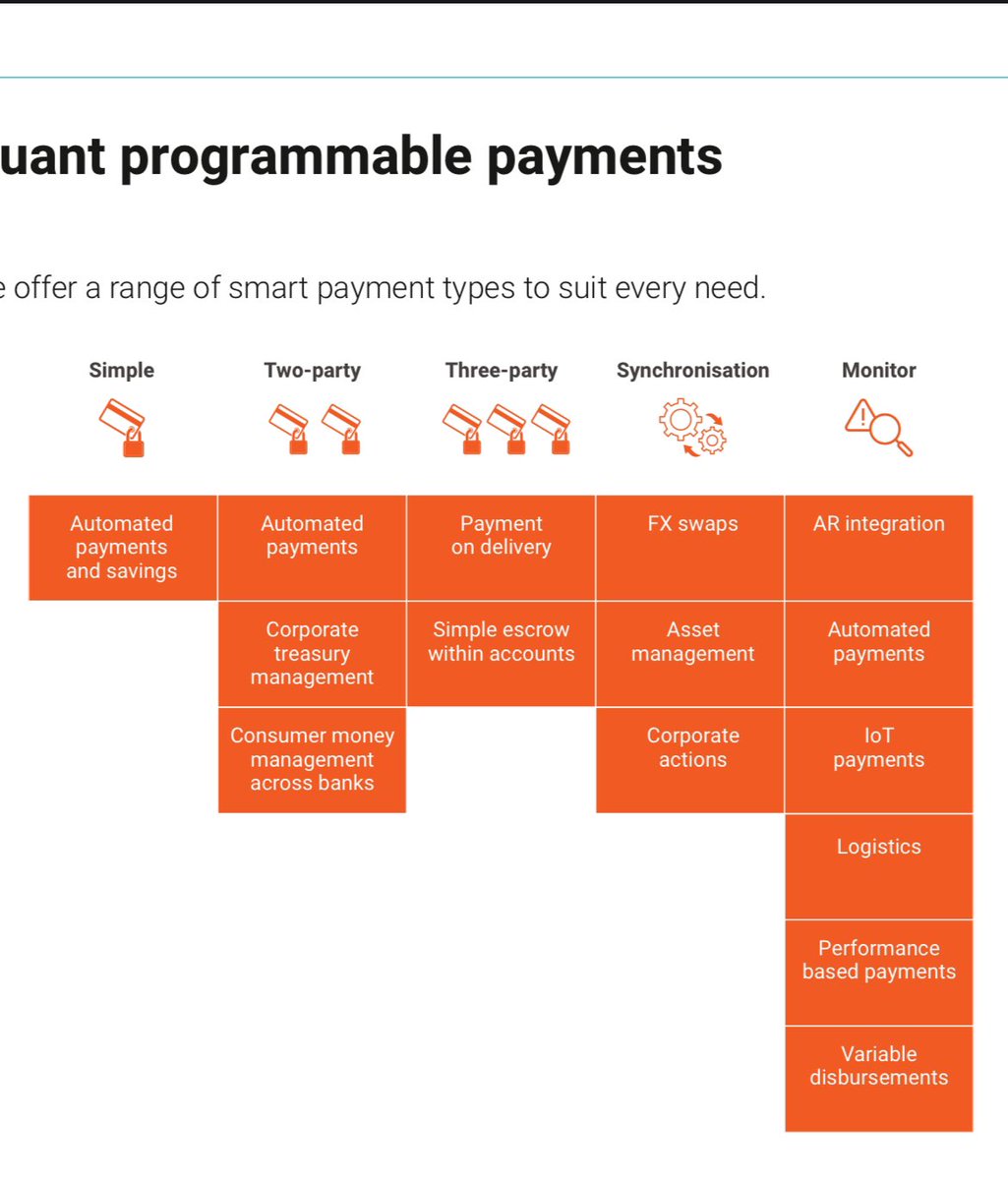 uant programmable payments

e offer a range of smart payment types to suit every need.

| Simple | Two-party | Three-party | Synchronisation | Monitor |
|---|---|---|---|---|
| Automated payments and savings | Automated payments | Payment on delivery | FX swaps | AR integration |
| | Corporate treasury management | Simple escrow within accounts | Asset management | Automated payments |
| | Consumer money management across banks | | Corporate actions | IoT payments |
| | | | | Logistics |
| | | | | Performance based payments |
| | | | | Variable disbursements |